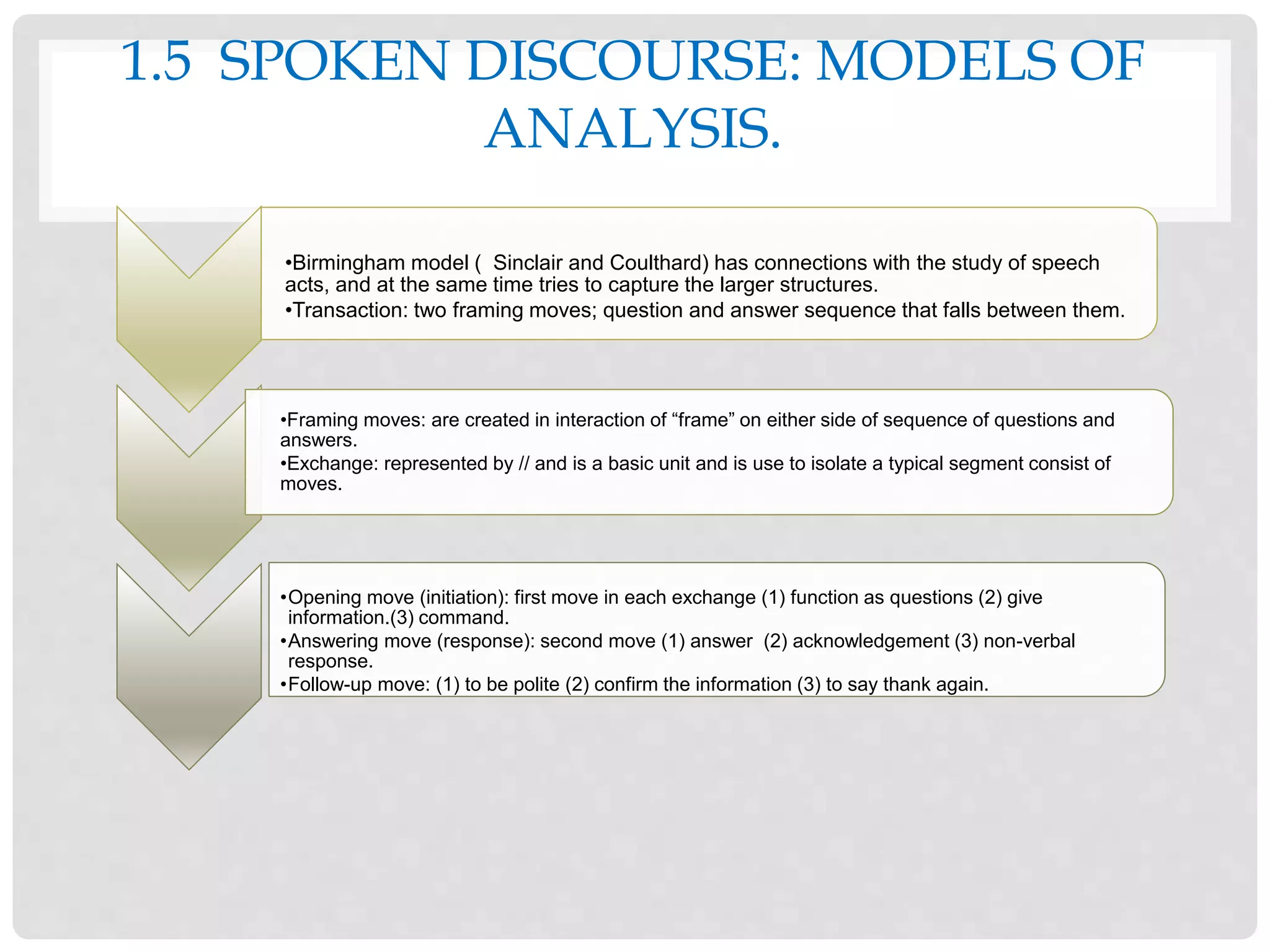 1.5 SPOKEN DISCOURSE: MODELS OF ANALYSIS.

•Birmingham model ( Sinclair and Coulthard) has connections with the study of speech acts, and at the same time tries to capture the larger structures.
•Transaction: two framing moves; question and answer sequence that falls between them.

•Framing moves: are created in interaction of “frame” on either side of sequence of questions and answers.
•Exchange: represented by // and is a basic unit and is use to isolate a typical segment consist of moves.

•Opening move (initiation): first move in each exchange (1) function as questions (2) give information.(3) command.
•Answering move (response): second move (1) answer (2) acknowledgement (3) non-verbal response.
•Follow-up move: (1) to be polite (2) confirm the information (3) to say thank again.